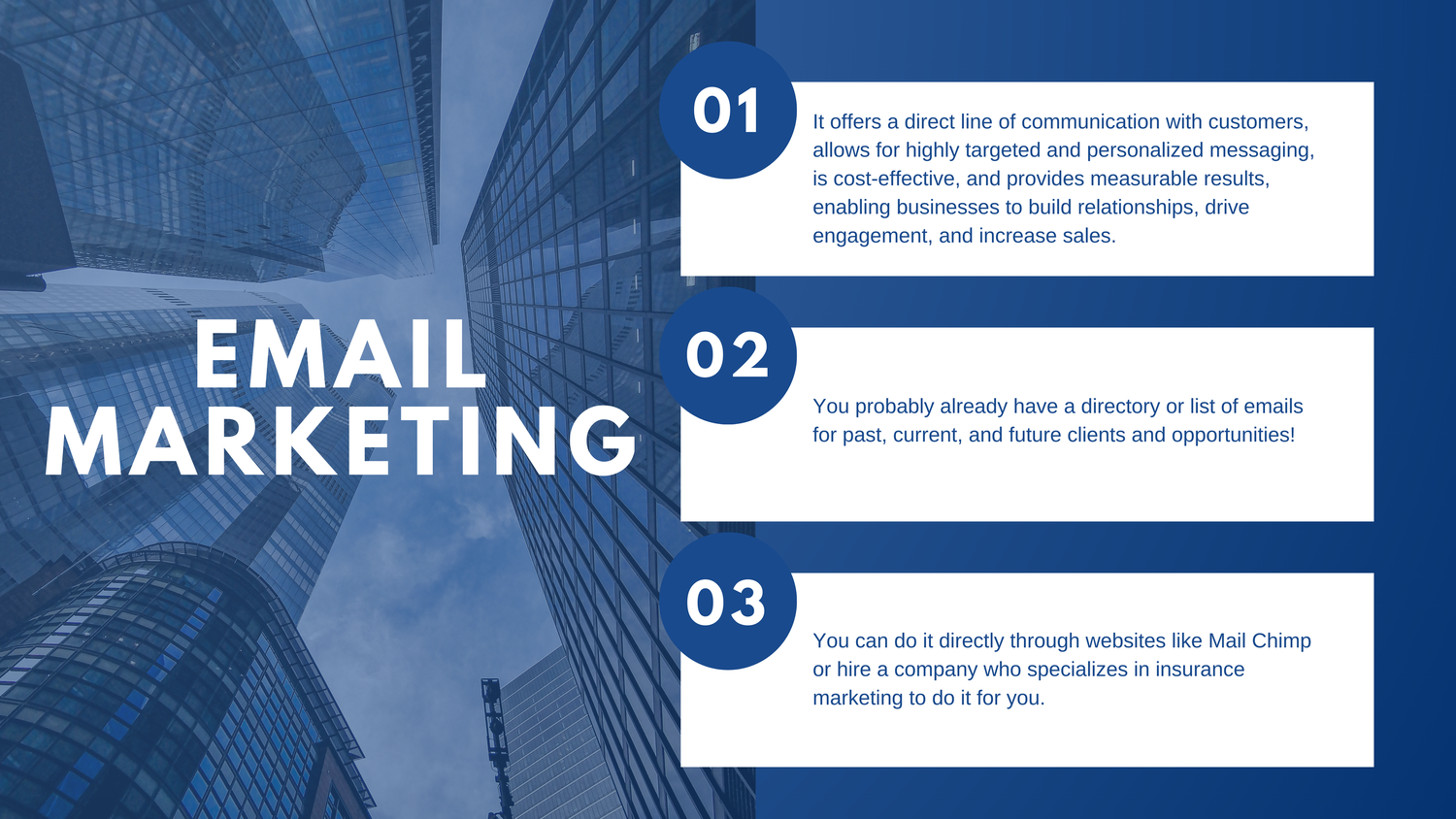 EMAIL MARKETING

01

It offers a direct line of communication with customers, allows for highly targeted and personalized messaging, is cost-effective, and provides measurable results, enabling businesses to build relationships, drive engagement, and increase sales.

02

You probably already have a directory or list of emails for past, current, and future clients and opportunities!

03

You can do it directly through websites like Mail Chimp or hire a company who specializes in insurance marketing to do it for you.